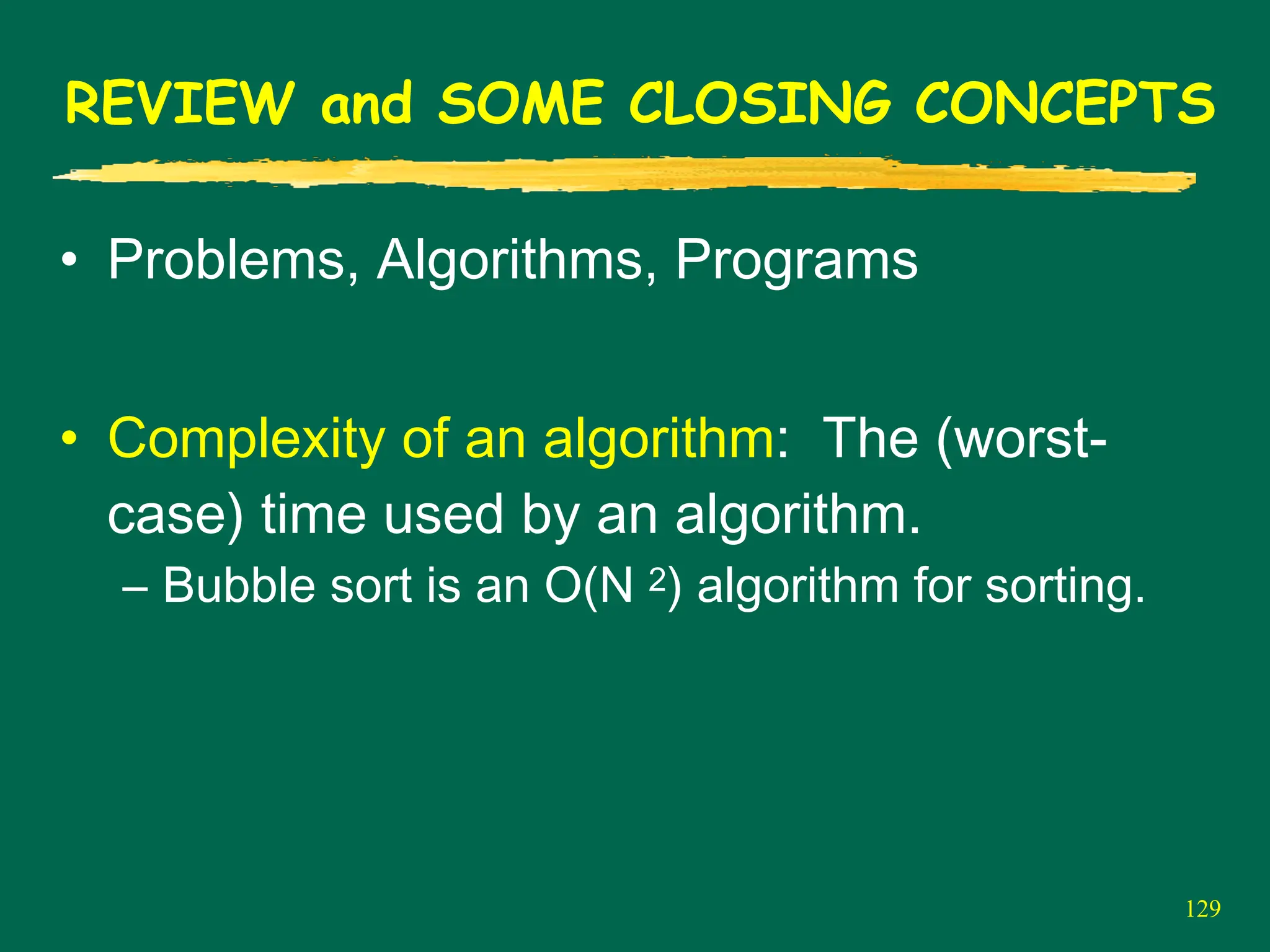 REVIEW and SOME CLOSING CONCEPTS

• Problems, Algorithms, Programs

• Complexity of an algorithm: The (worst-case) time used by an algorithm.

– Bubble sort is an $O(N^2)$ algorithm for sorting.

129